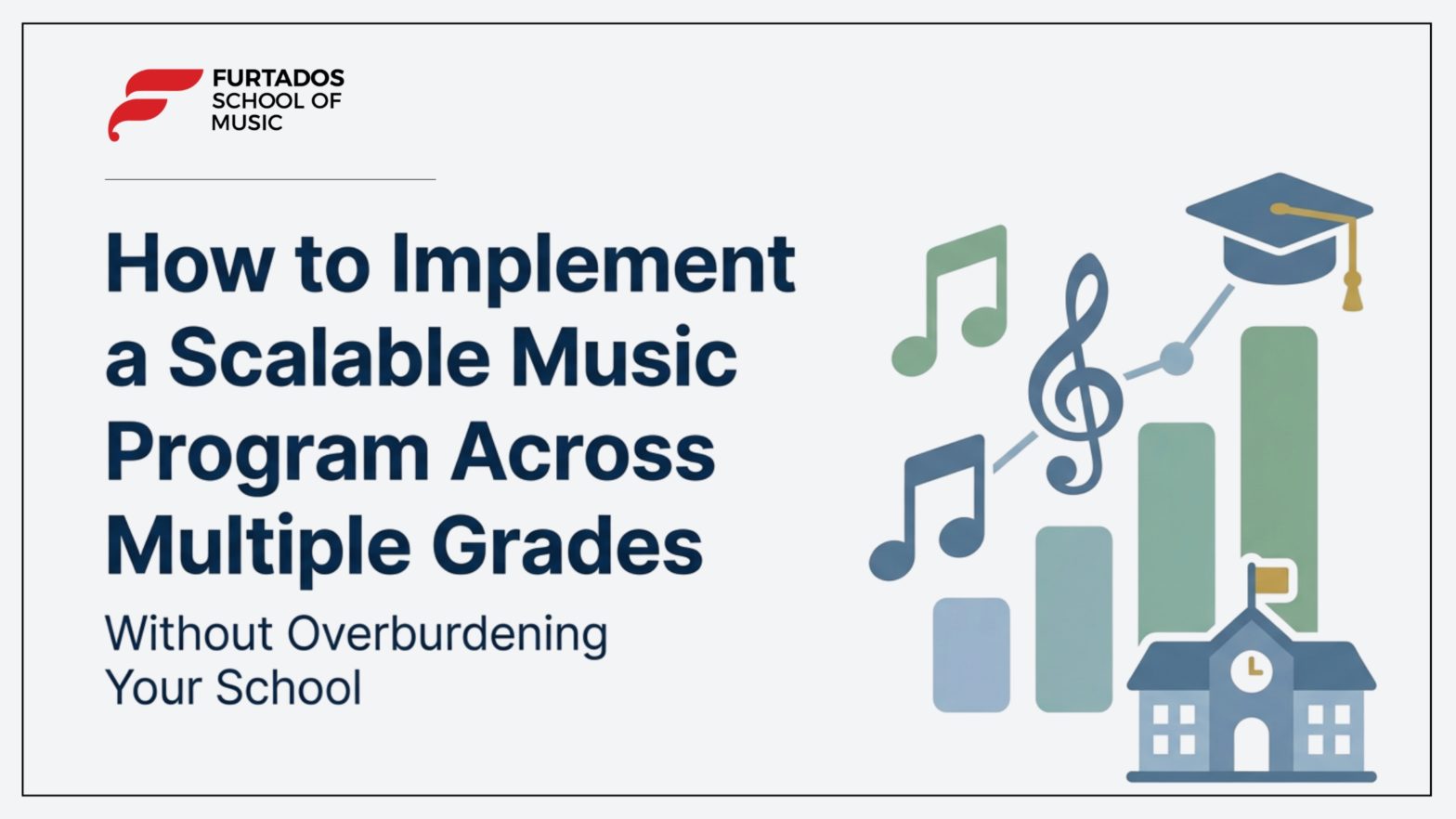 FURTADOS
SCHOOL OF
MUSIC

How to Implement a Scalable Music Program Across Multiple Grades

Without Overburdening Your School